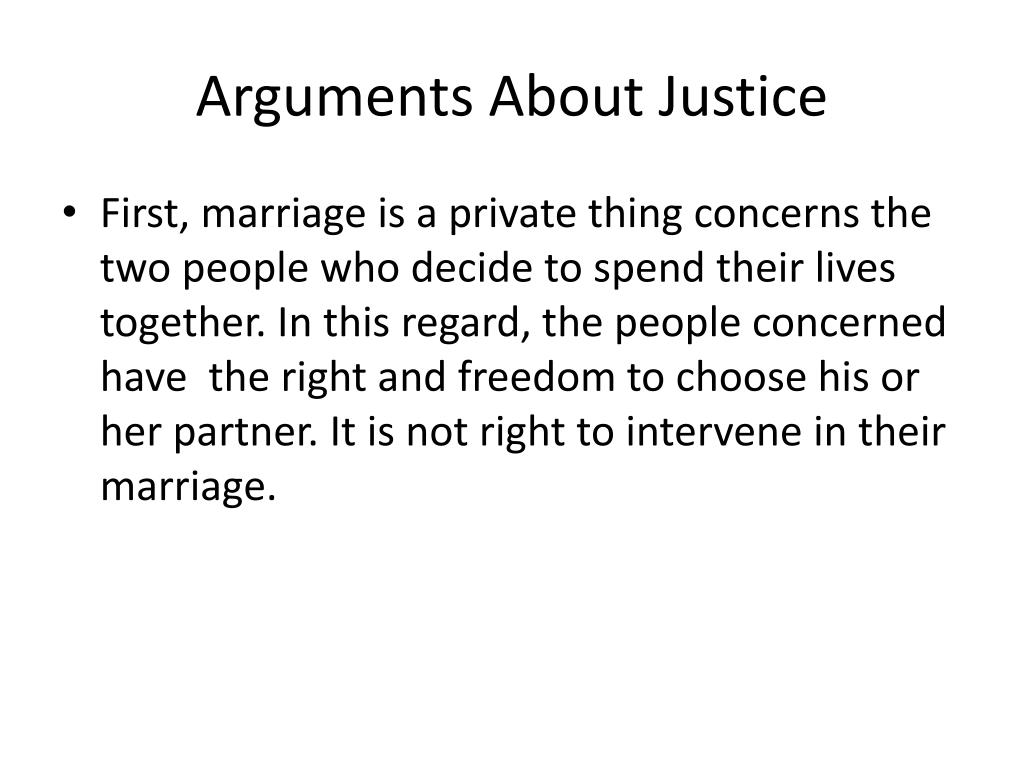 Arguments About Justice

• First, marriage is a private thing concerns the two people who decide to spend their lives together. In this regard, the people concerned have the right and freedom to choose his or her partner. It is not right to intervene in their marriage.